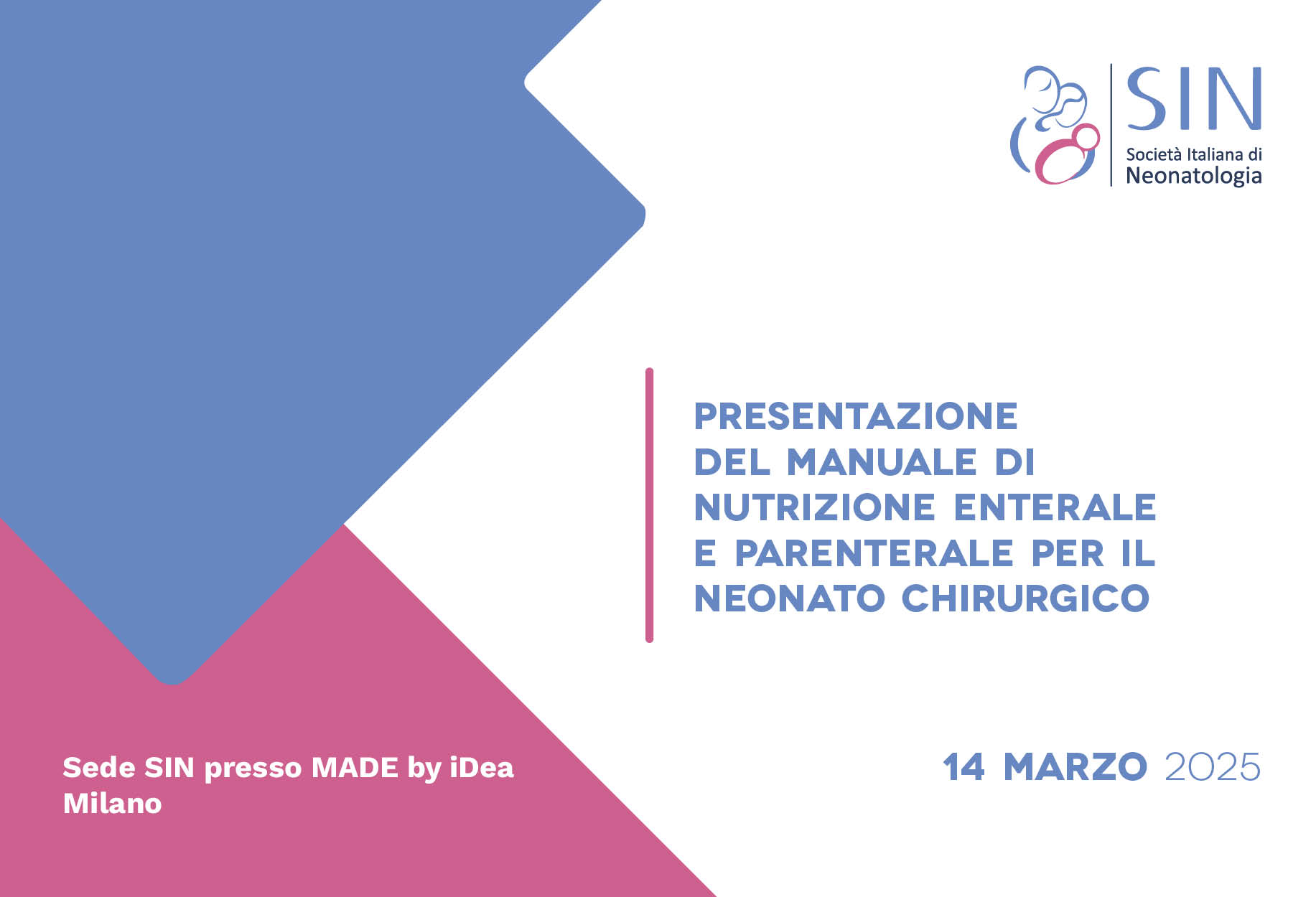 SIN
Società Italiana di
Neonatologia

PRESENTAZIONE DEL MANUALE DI NUTRIZIONE ENTERALE E PARENTERALE PER IL NEONATO CHIRURGICO

Sede SIN presso MADE by iDea
Milano

14 MARZO 2025